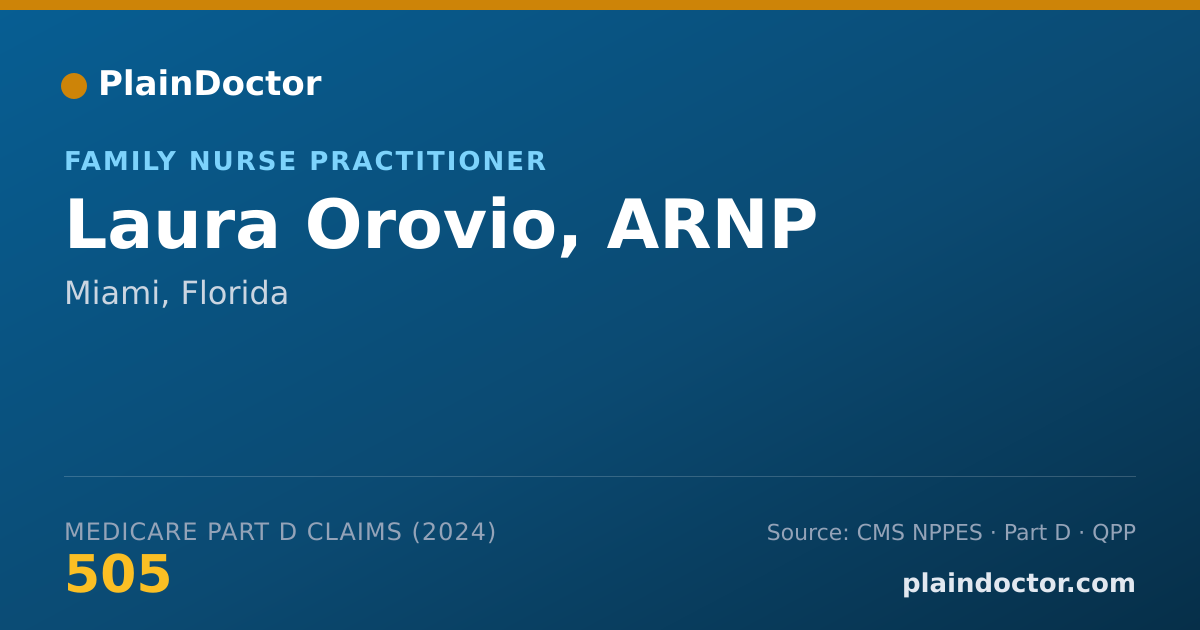 PlainDoctor

FAMILY NURSE PRACTITIONER

Laura Orovio, ARNP

Miami, Florida

MEDICARE PART D CLAIMS (2024)

505

Source: CMS NPPES · Part D · QPP

plaindoctor.com